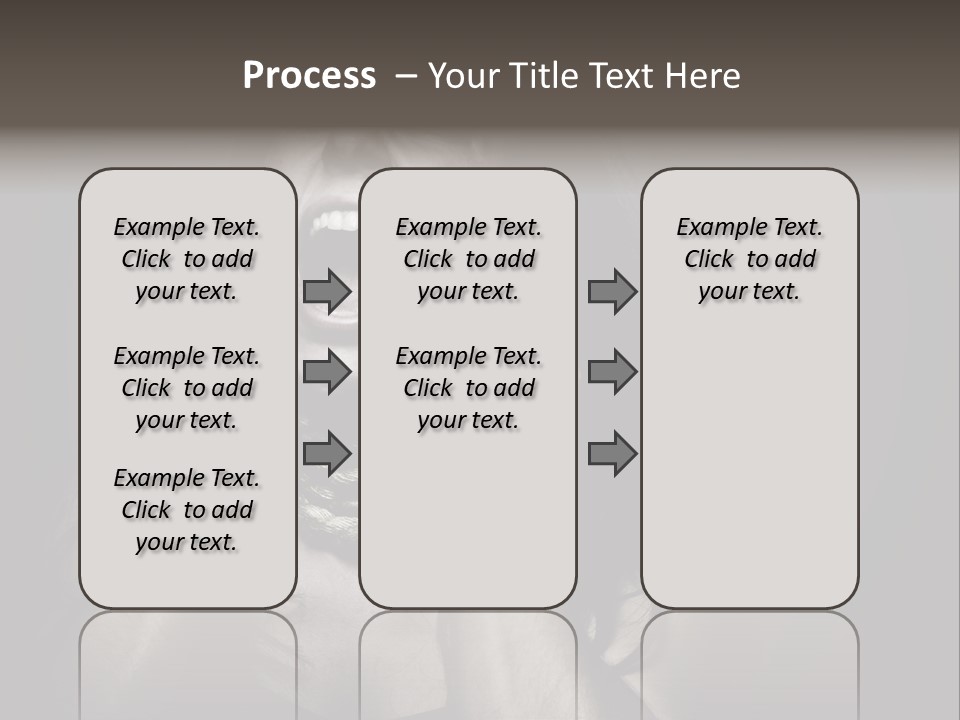 Process – Your Title Text Here

Example Text. Click to add your text.

Example Text. Click to add your text.

Example Text. Click to add your text.

Example Text. Click to add your text.

Example Text. Click to add your text.

Example Text. Click to add your text.